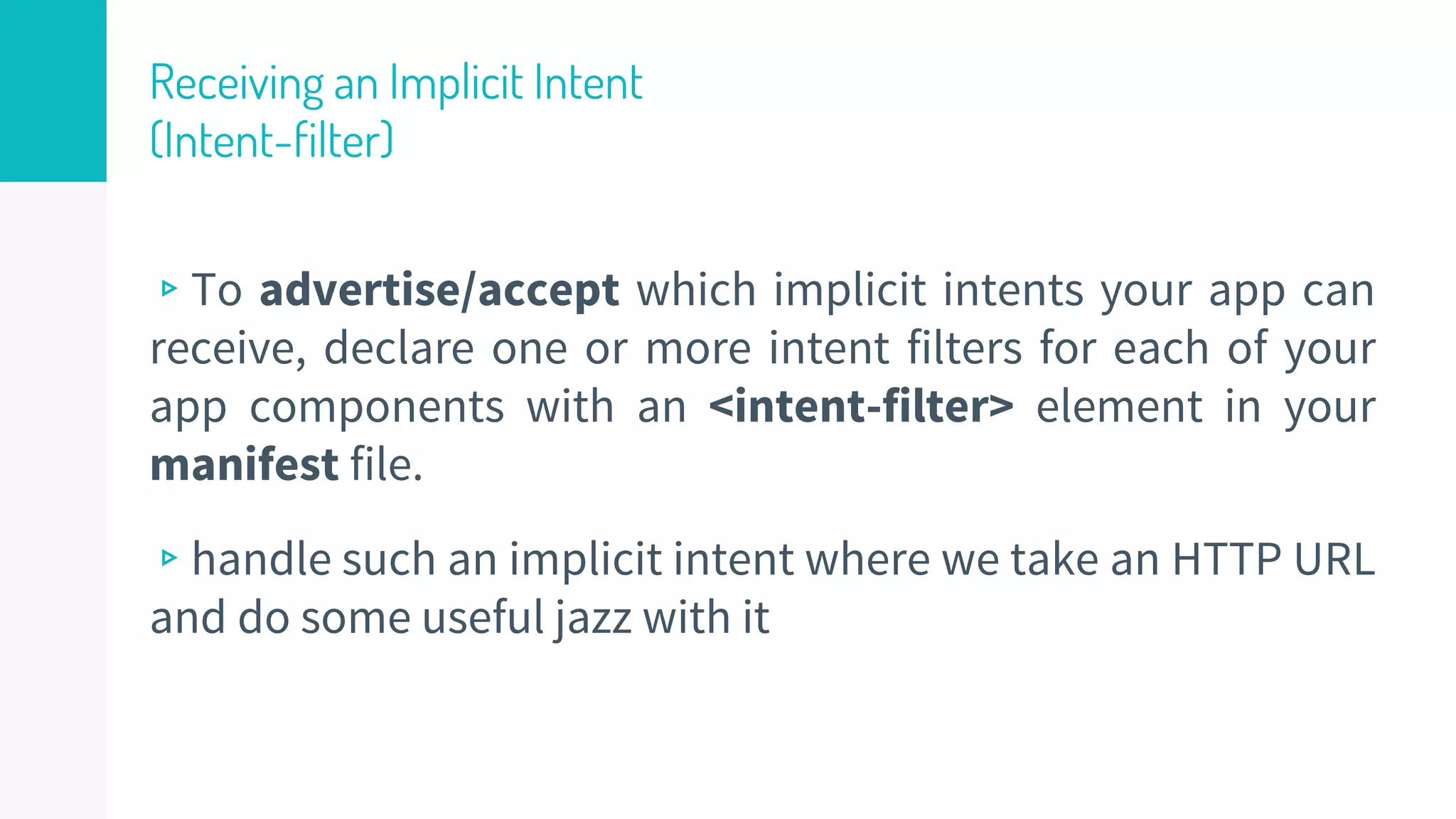 Receiving an Implicit Intent (Intent-filter)

▹ To advertise/accept which implicit intents your app can receive, declare one or more intent filters for each of your app components with an <intent-filter> element in your manifest file.

▹ handle such an implicit intent where we take an HTTP URL and do some useful jazz with it